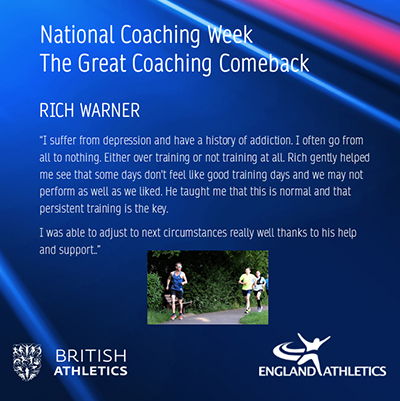 National Coaching Week
The Great Coaching Comeback

RICH WARNER

"I suffer from depression and have a history of addiction. I often go from all to nothing. Either over training or not training at all. Rich gently helped me see that some days don't feel like good training days and we may not perform as well as we liked. He taught me that this is normal and that persistent training is the key.

I was able to adjust to next circumstances really well thanks to his help and support.."

BRITISH ATHLETICS

ENGLAND ATHLETICS